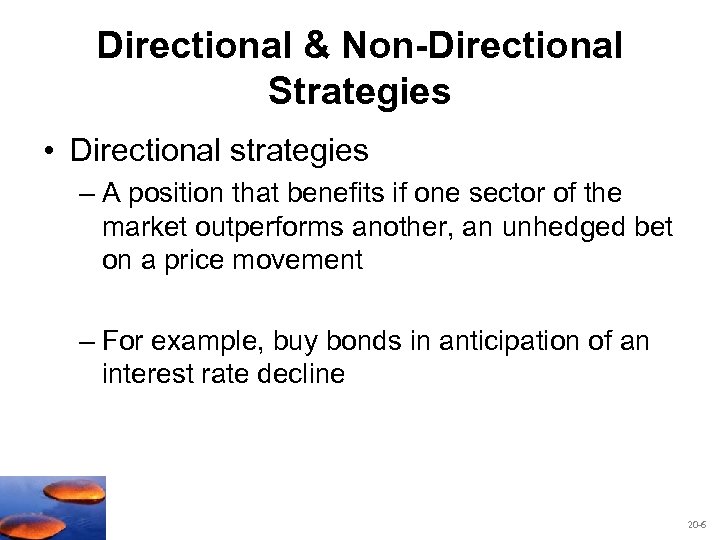 Directional & Non-Directional Strategies

• Directional strategies

– A position that benefits if one sector of the market outperforms another, an unhedged bet on a price movement

– For example, buy bonds in anticipation of an interest rate decline

20-6